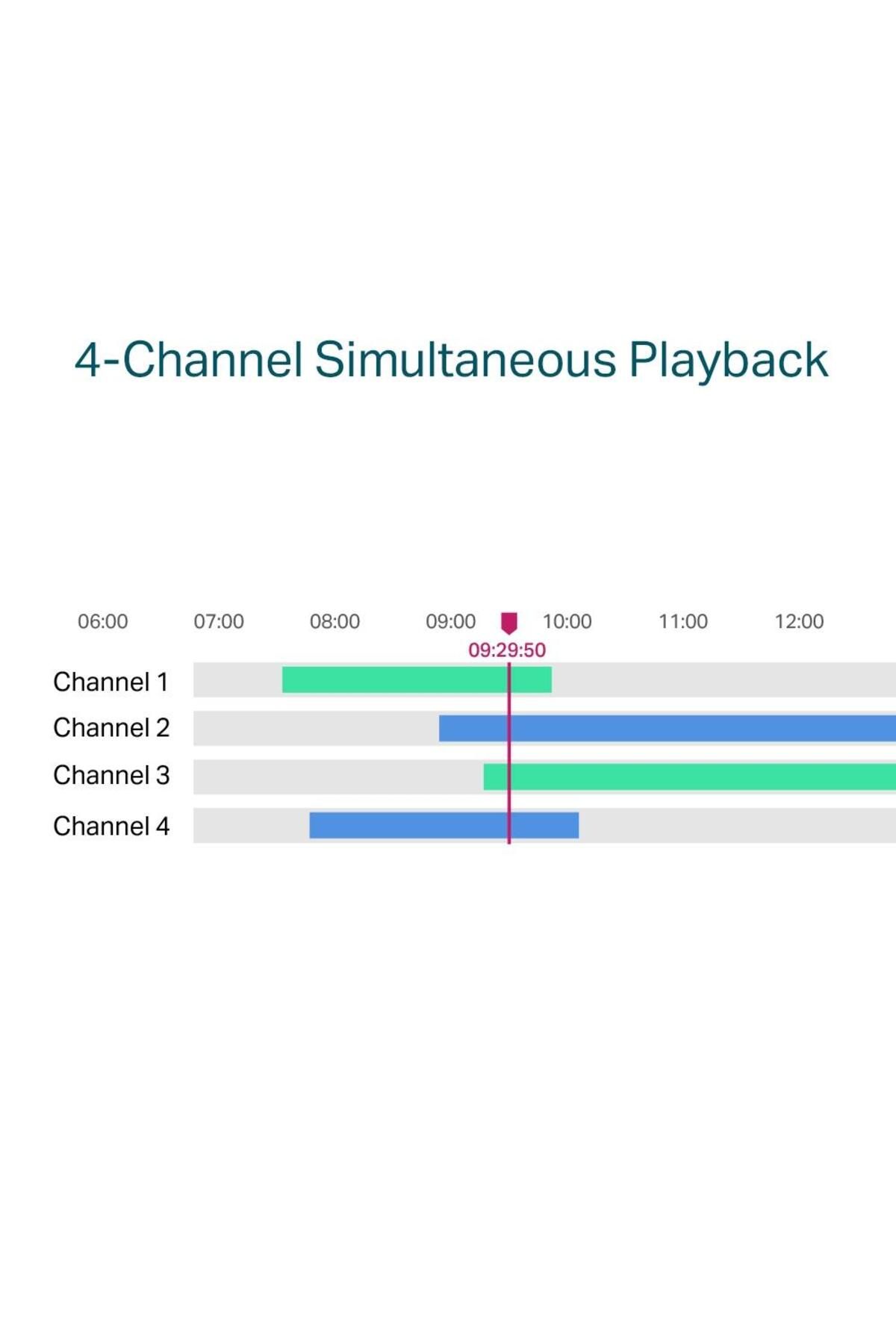 4-Channel Simultaneous Playback

06:00 07:00 08:00 09:00 10:00 11:00 12:00

09:29:50

Channel 1

Channel 2

Channel 3

Channel 4